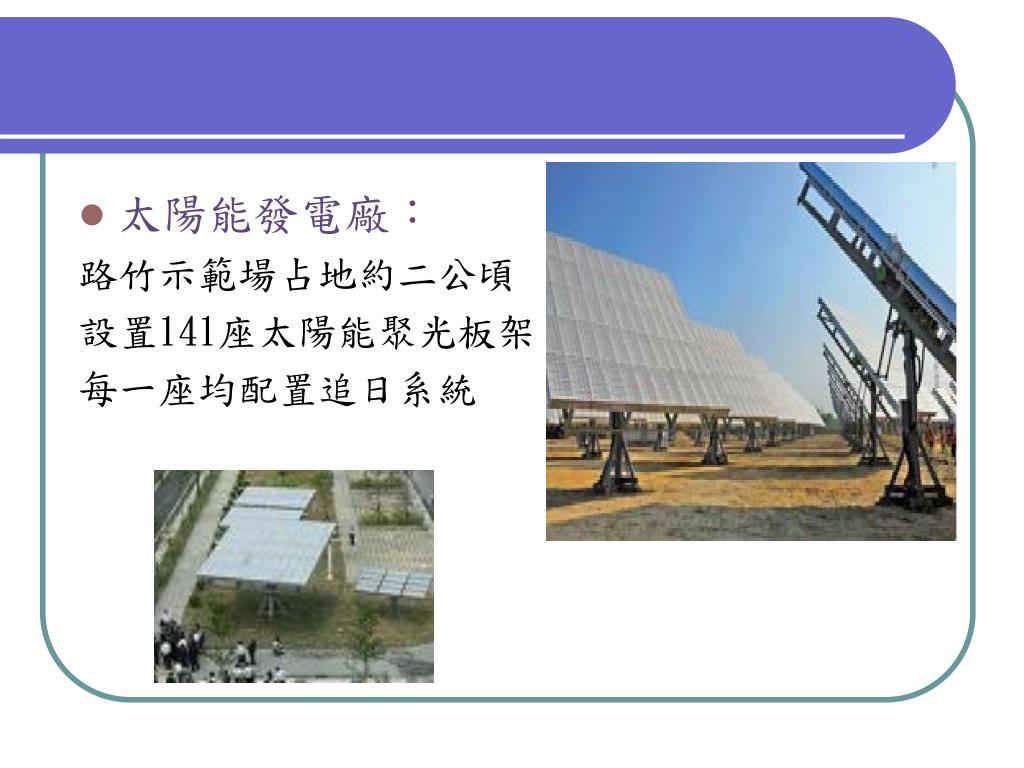 太陽能發電廠：

路竹示範場占地約二公頃
設置141座太陽能聚光板架
每一座均配置追日系統